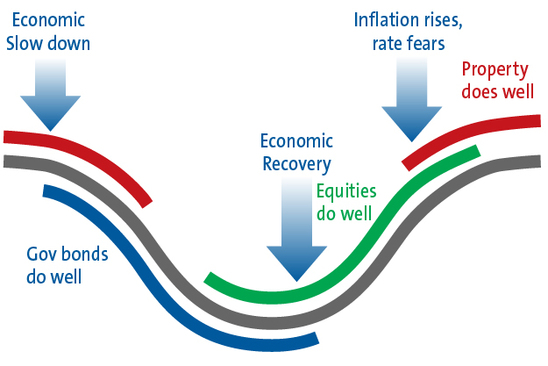 Economic
Slow down

Inflation rises,
rate fears

Property
does well

Economic
Recovery

Equities
do well

Gov bonds
do well